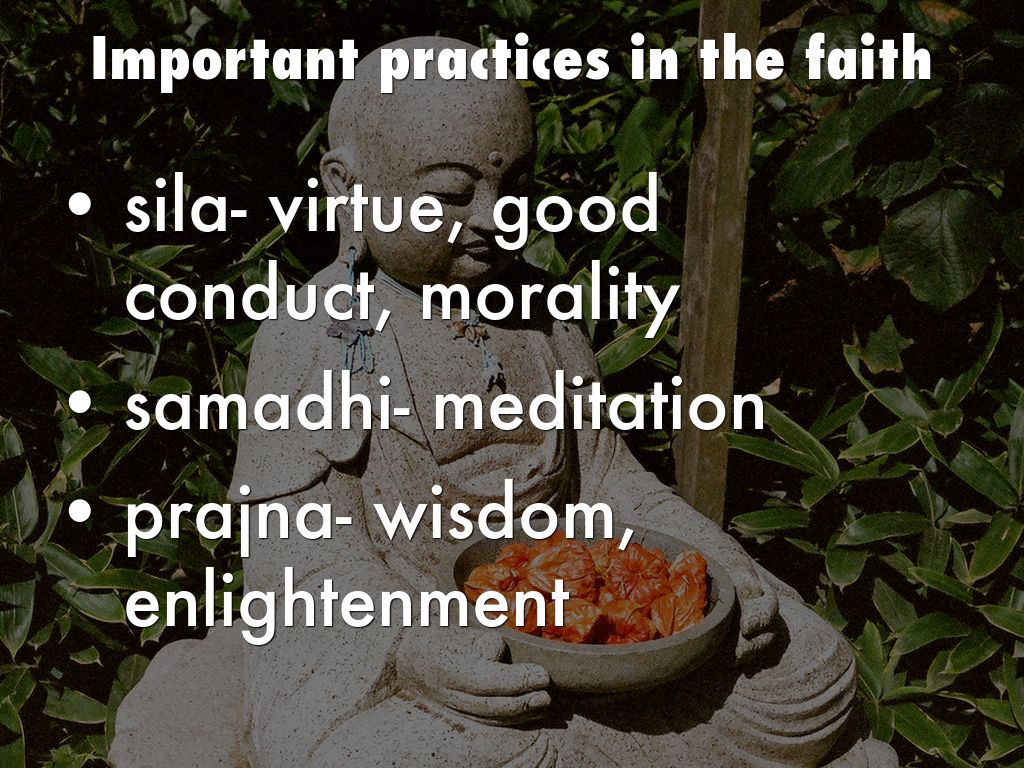 Important practices in the faith

• sila- virtue, good conduct, morality
• samadhi- meditation
• prajna- wisdom, enlightenment